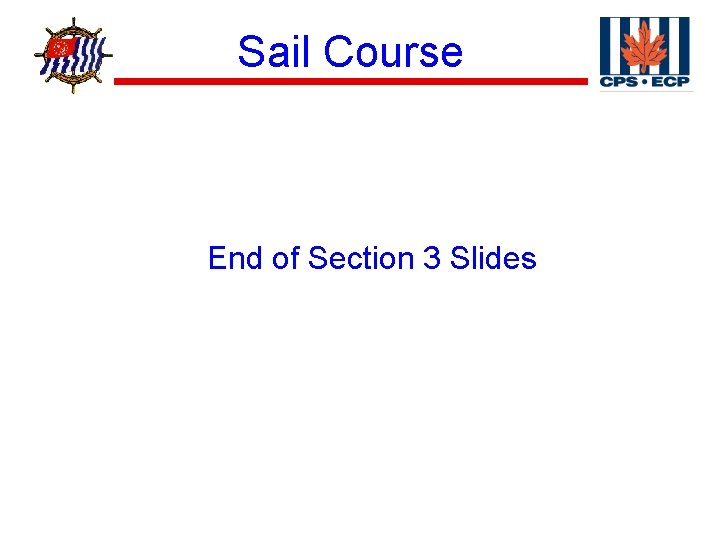 Sail Course

CPS • ECP

End of Section 3 Slides